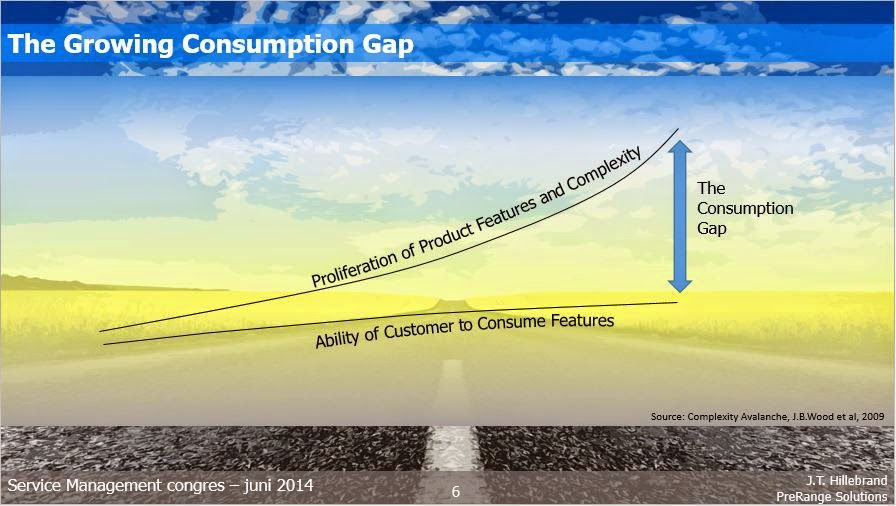 The Growing Consumption Gap

Proliferation of Product Features and Complexity

The Consumption Gap

Ability of Customer to Consume Features

Source: Complexity Avalanche, J.B.Wood et al, 2009

Service Management congres – juni 2014

6

J.T. Hillebrand
PreRange Solutions